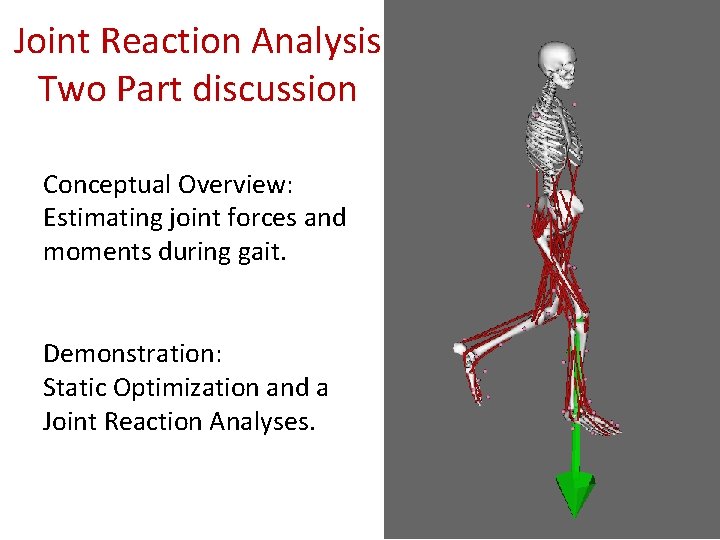 Joint Reaction Analysis
Two Part discussion

Conceptual Overview:
Estimating joint forces and moments during gait.

Demonstration:
Static Optimization and a Joint Reaction Analyses.